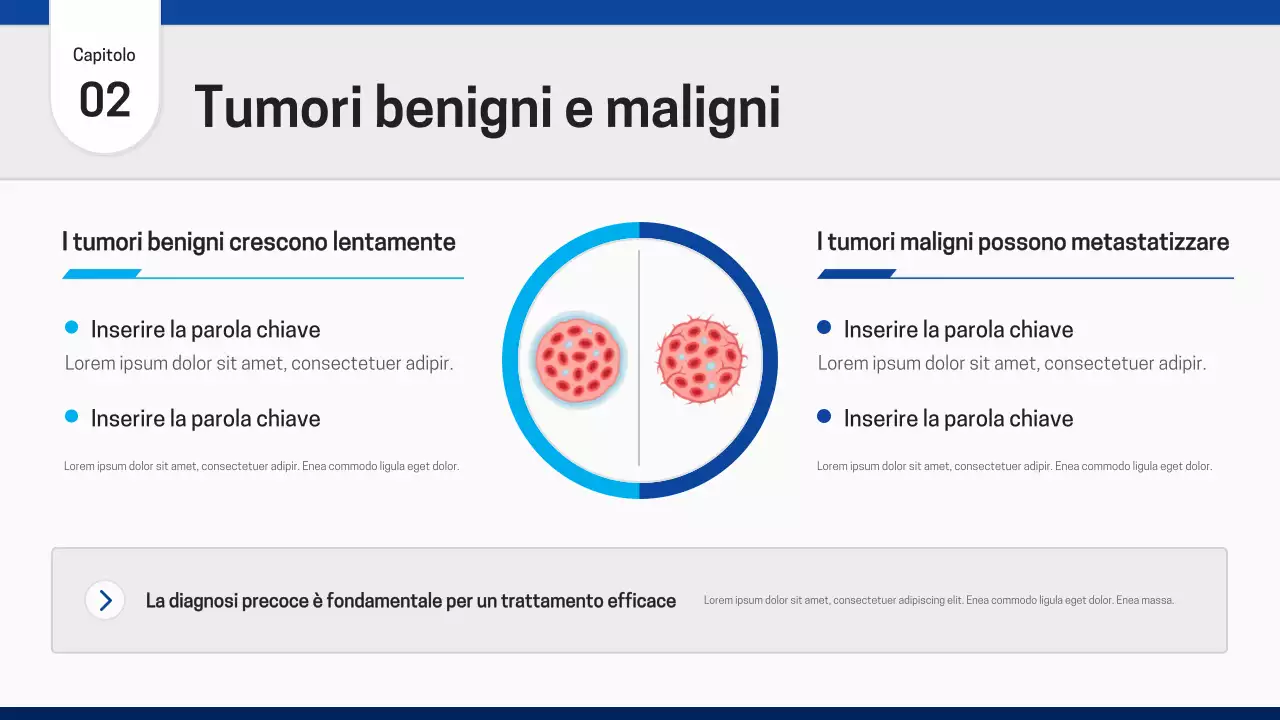 Capitolo
02

Tumori benigni e maligni

I tumori benigni crescono lentamente

Inserire la parola chiave
Lorem ipsum dolor sit amet, consectetuer adipir.

Inserire la parola chiave
Lorem ipsum dolor sit amet, consectetuer adipir. Enea commodo ligula eget dolor.

I tumori maligni possono metastatizzare

Inserire la parola chiave
Lorem ipsum dolor sit amet, consectetuer adipir.

Inserire la parola chiave
Lorem ipsum dolor sit amet, consectetuer adipir. Enea commodo ligula eget dolor.

La diagnosi precoce è fondamentale per un trattamento efficace

Lorem ipsum dolor sit amet, consectetuer adipiscing elit. Enea commodo ligula eget dolor. Enea massa.